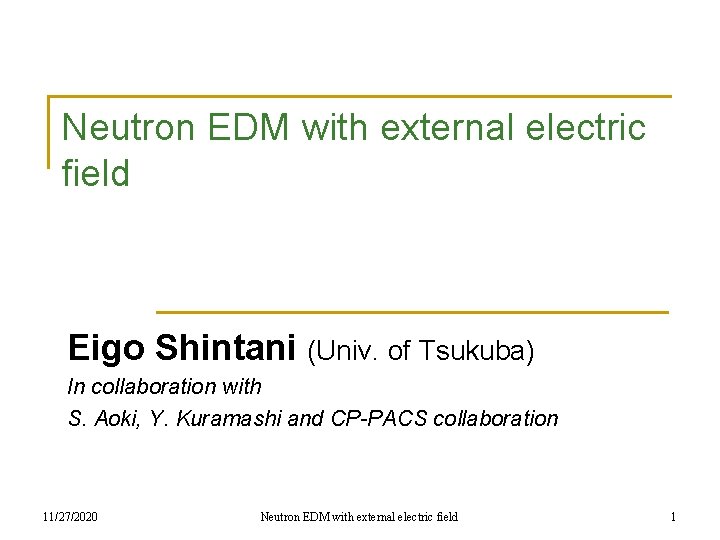 Neutron EDM with external electric field

Eigo Shintani (Univ. of Tsukuba)

In collaboration with

S. Aoki, Y. Kuramashi and CP-PACS collaboration

11/27/2020

Neutron EDM with external electric field

1